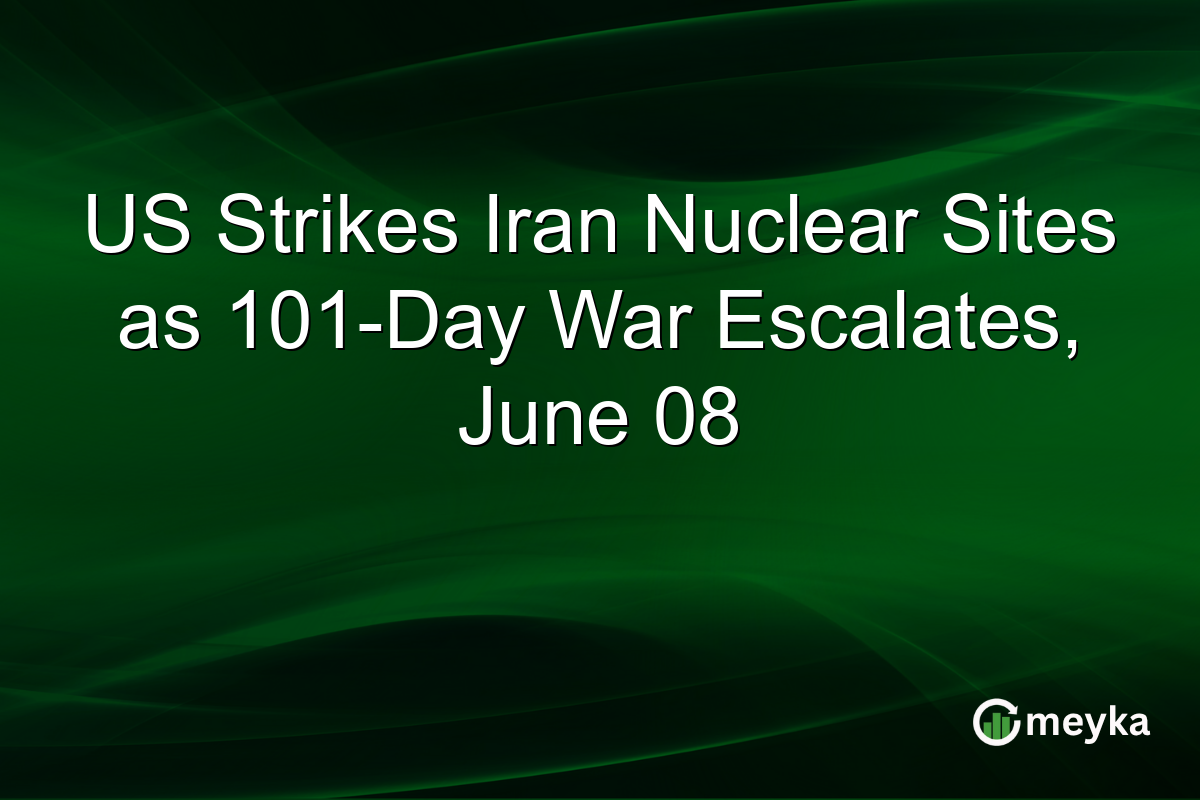 US Strikes Iran Nuclear Sites as 101-Day War Escalates, June 08

meyka